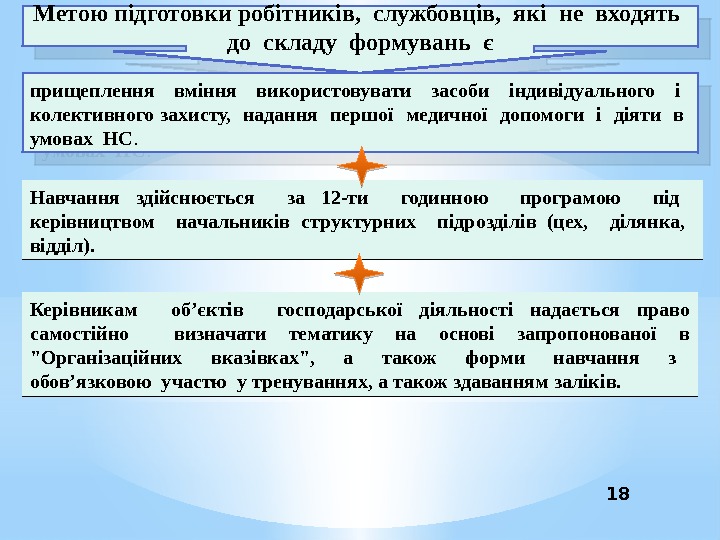 Метою підготовки робітників, службовців, які не входять до складу формувань є

прищеплення вміння використовувати засоби індивідуального і колективного захисту, надання першої медичної допомоги і діяти в умовах НС.

Навчання здійснюється за 12-ти годинною програмою під керівництвом начальників структурних підрозділів (цех, ділянка, відділ).

Керівникам об’єктів господарської діяльності надається право самостійно визначати тематику на основі запропонованої в "Організаційних вказівках", а також форми навчання з обов’язковою участю у тренуваннях, а також здаванням заліків.

18